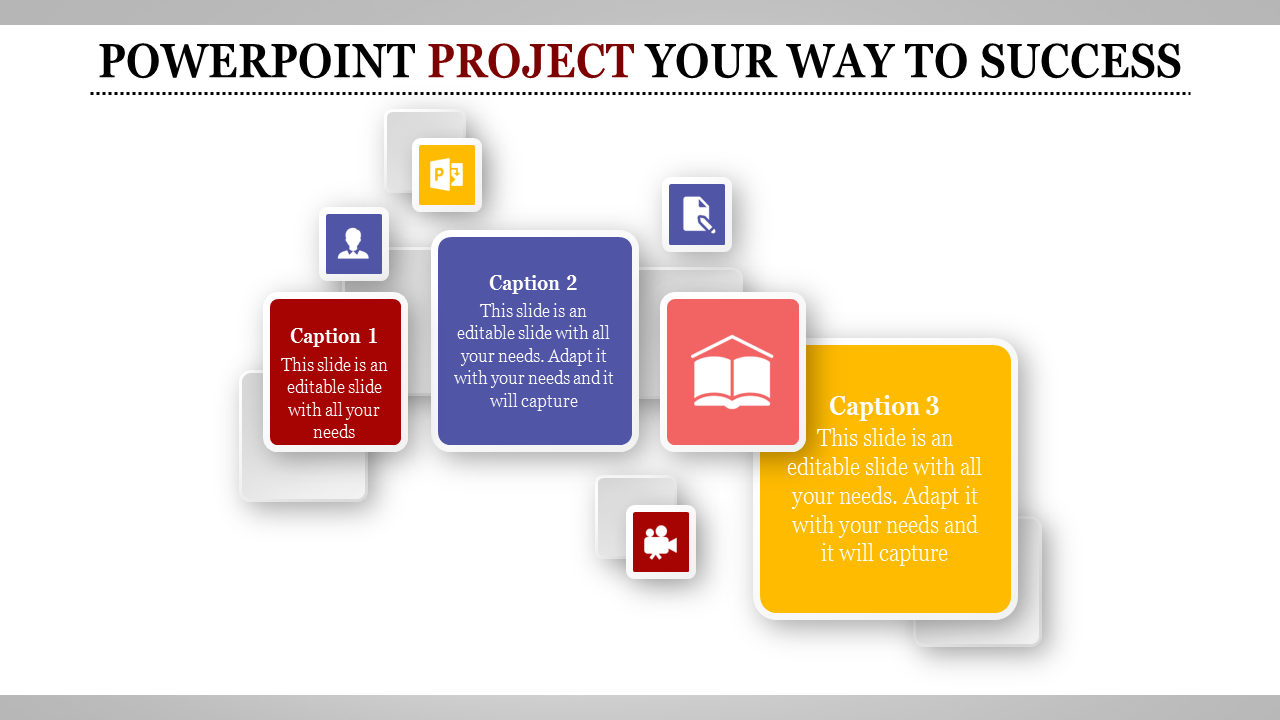 POWERPOINT PROJECT YOUR WAY TO SUCCESS

Caption 1
This slide is an editable slide with all your needs

Caption 2
This slide is an editable slide with all your needs. Adapt it with your needs and it will capture

Caption 3
This slide is an editable slide with all your needs. Adapt it with your needs and it will capture